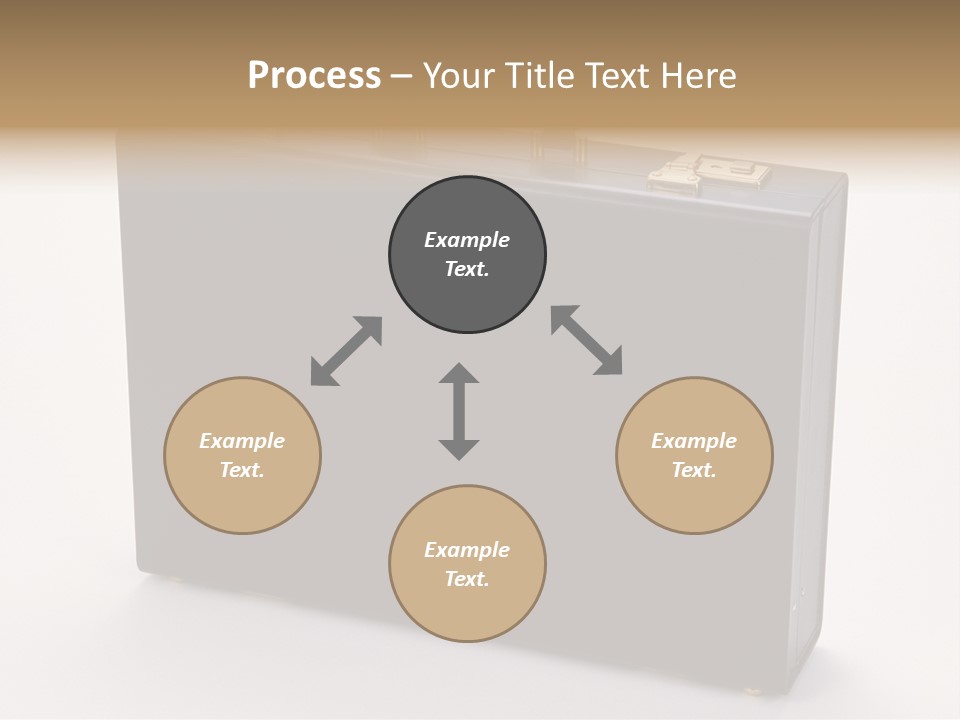 Process – Your Title Text Here

Example Text.

Example Text.

Example Text.

Example Text.